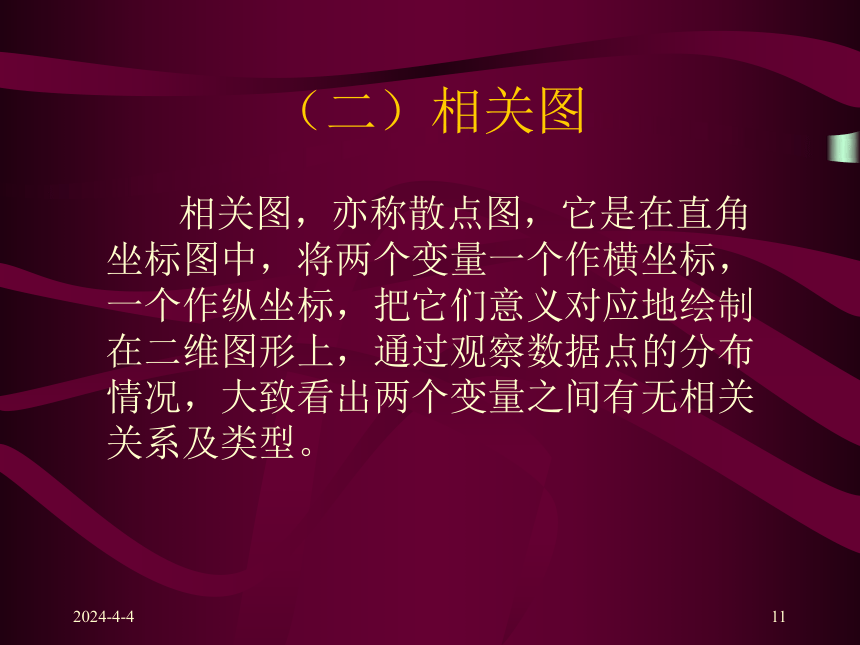 （二）相关图

相关图，亦称散点图，它是在直角坐标图中，将两个变量一个作横坐标，一个作纵坐标，把它们意义对应地绘制在二维图形上，通过观察数据点的分布情况，大致看出两个变量之间有无相关关系及类型。

2024-4-4

11